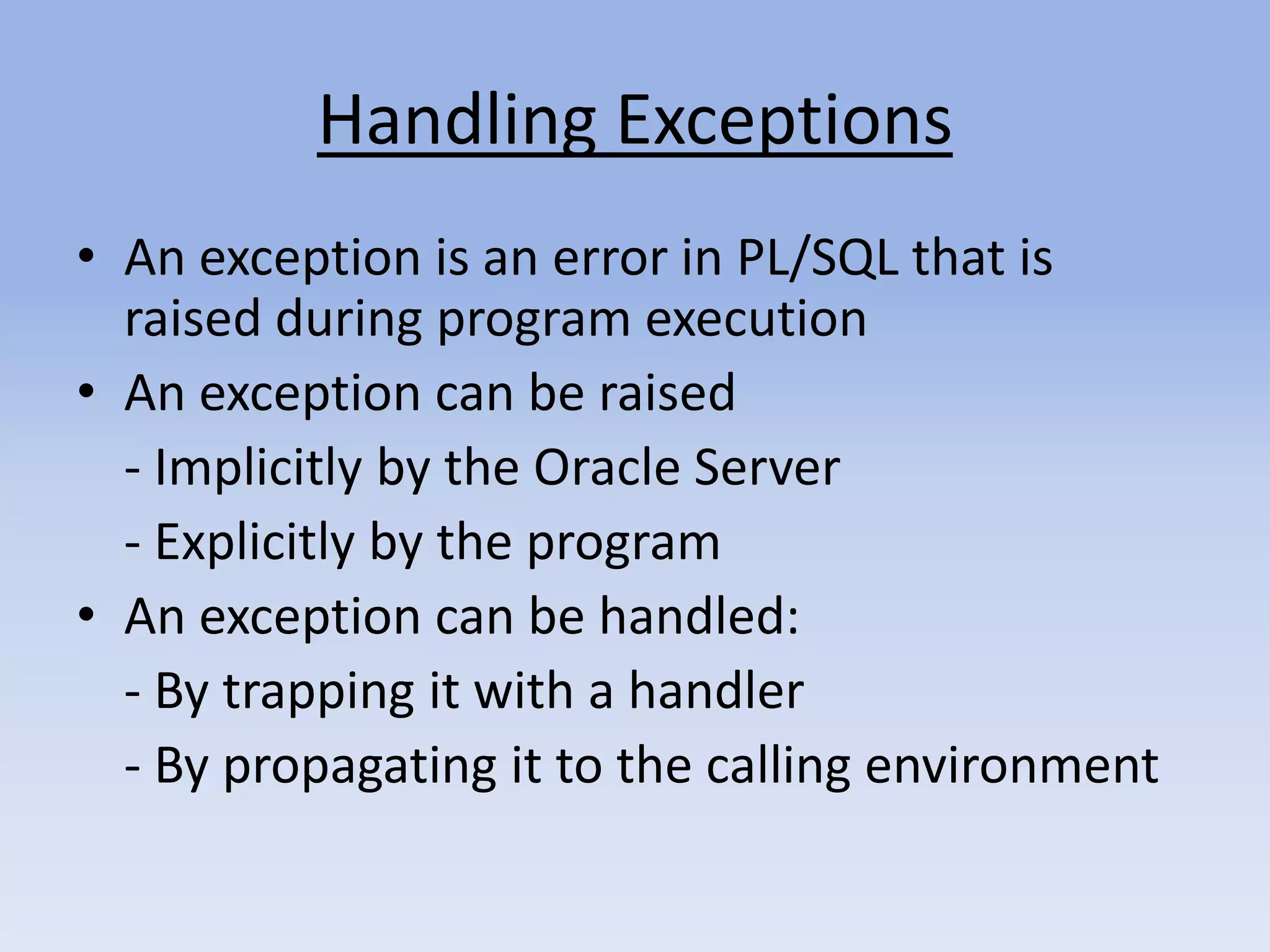 Handling Exceptions

• An exception is an error in PL/SQL that is raised during program execution
• An exception can be raised
- Implicitly by the Oracle Server
- Explicitly by the program
• An exception can be handled:
- By trapping it with a handler
- By propagating it to the calling environment